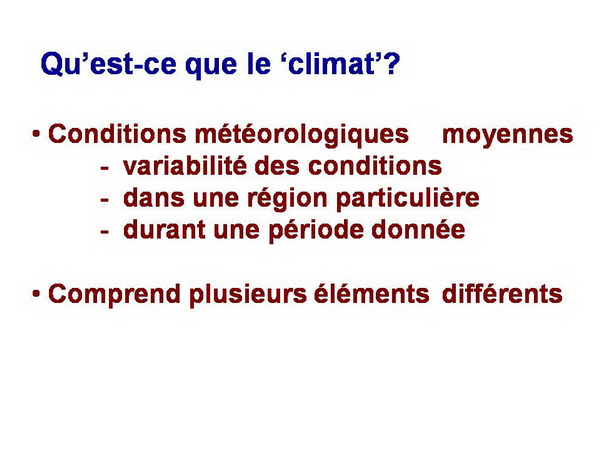 Qu’est-ce que le ‘climat’?

• Conditions météorologiques moyennes
- variabilité des conditions
- dans une région particulière
- durant une période donnée

• Comprend plusieurs éléments différents